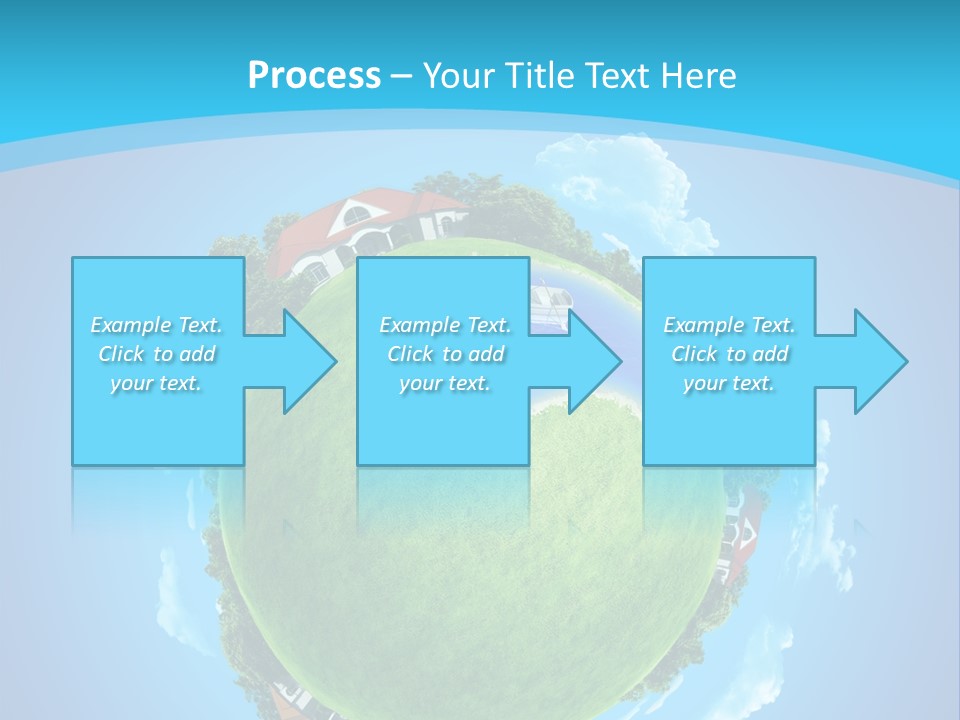 Process – Your Title Text Here

Example Text. Click to add your text.

Example Text. Click to add your text.

Example Text. Click to add your text.